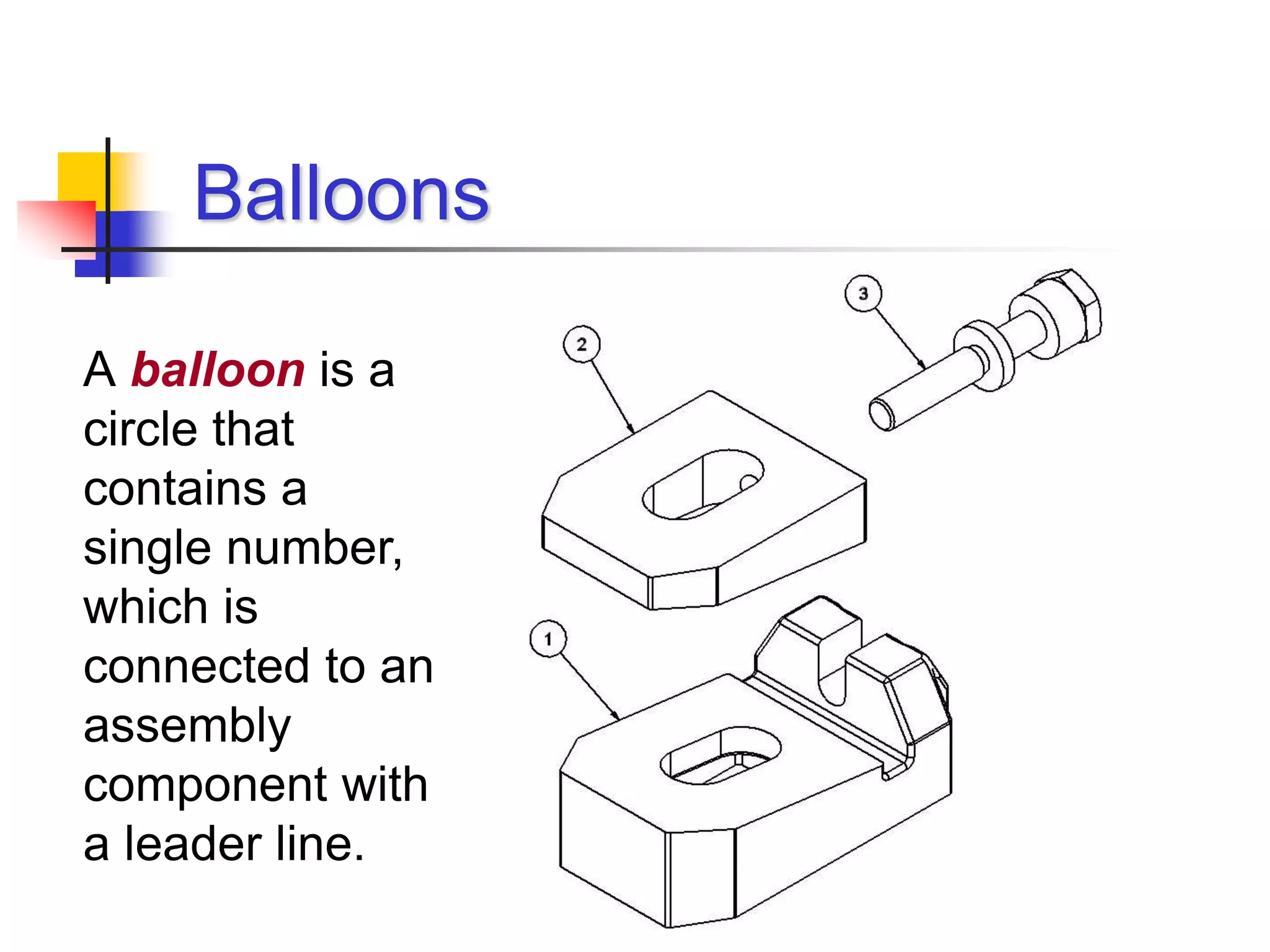 Balloons

A balloon is a circle that contains a single number, which is connected to an assembly component with a leader line.

3

2

1